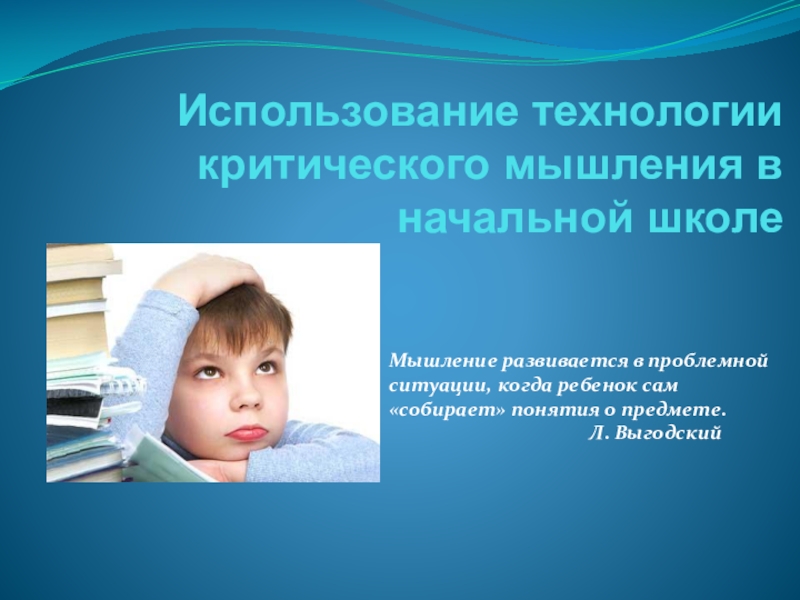 Использование технологии критического мышления в начальной школе

Мышление развивается в проблемной ситуации, когда ребенок сам «собирает» понятия о предмете.
Л. Выгодский